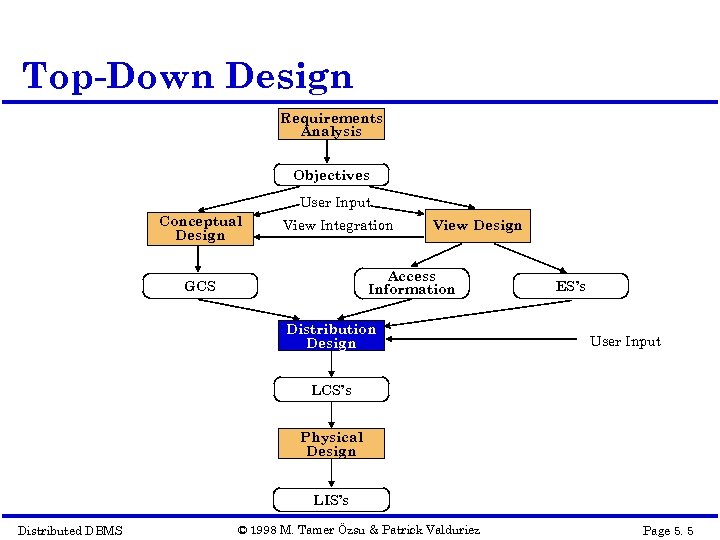 Top-Down Design

Requirements Analysis

Objectives

User Input

Conceptual Design

View Integration

View Design

GCS

Access Information

ES's

Distribution Design

User Input

LCS's

Physical Design

LIS's

Distributed DBMS

© 1998 M. Tamer Özsu & Patrick Valduriez

Page 5. 5